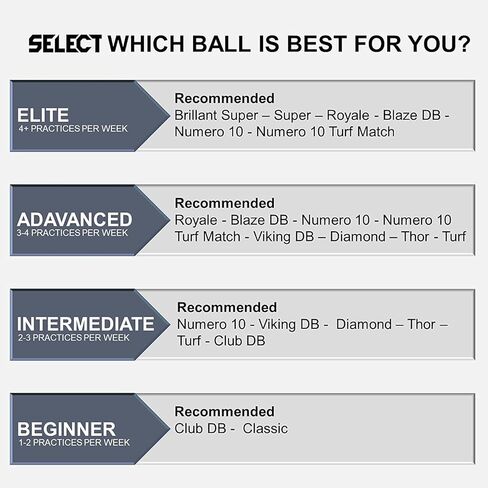 SELECT WHICH BALL IS BEST FOR YOU?

ELITE
4+ PRACTICES PER WEEK

Recommended
Brillant Super – Super – Royale - Blaze DB - Numero 10 - Numero 10 Turf Match

ADAVANCED
3-4 PRACTICES PER WEEK

Recommended
Royale - Blaze DB - Numero 10 - Numero 10 Turf Match - Viking DB – Diamond – Thor - Turf

INTERMEDIATE
2-3 PRACTICES PER WEEK

Recommended
Numero 10 - Viking DB - Diamond – Thor – Turf - Club DB

BEGINNER
1-2 PRACTICES PER WEEK

Recommended
Club DB - Classic